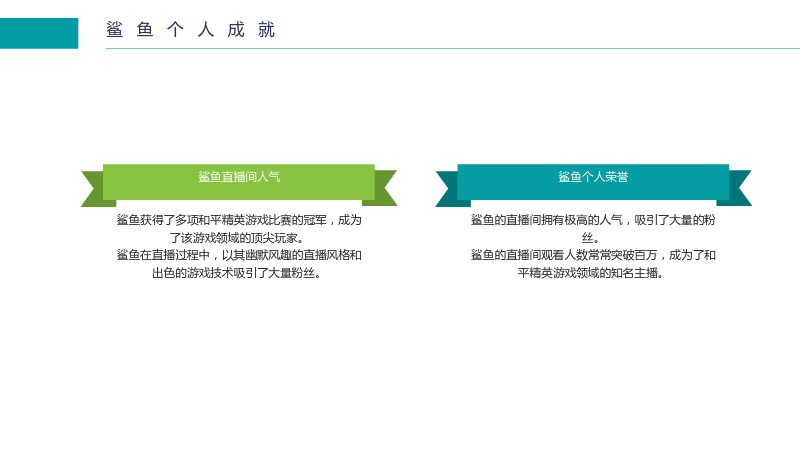 鲨鱼个人成就

鲨鱼直播间人气

鲨鱼获得了多项和平精英游戏比赛的冠军，成为了该游戏领域的顶尖玩家。
鲨鱼在直播过程中，以其幽默风趣的直播风格和出色的游戏技术吸引了大量粉丝。

鲨鱼个人荣誉

鲨鱼的直播间拥有极高的人气，吸引了大量的粉丝。
鲨鱼的直播间观看人数常常突破百万，成为了和平精英游戏领域的知名主播。